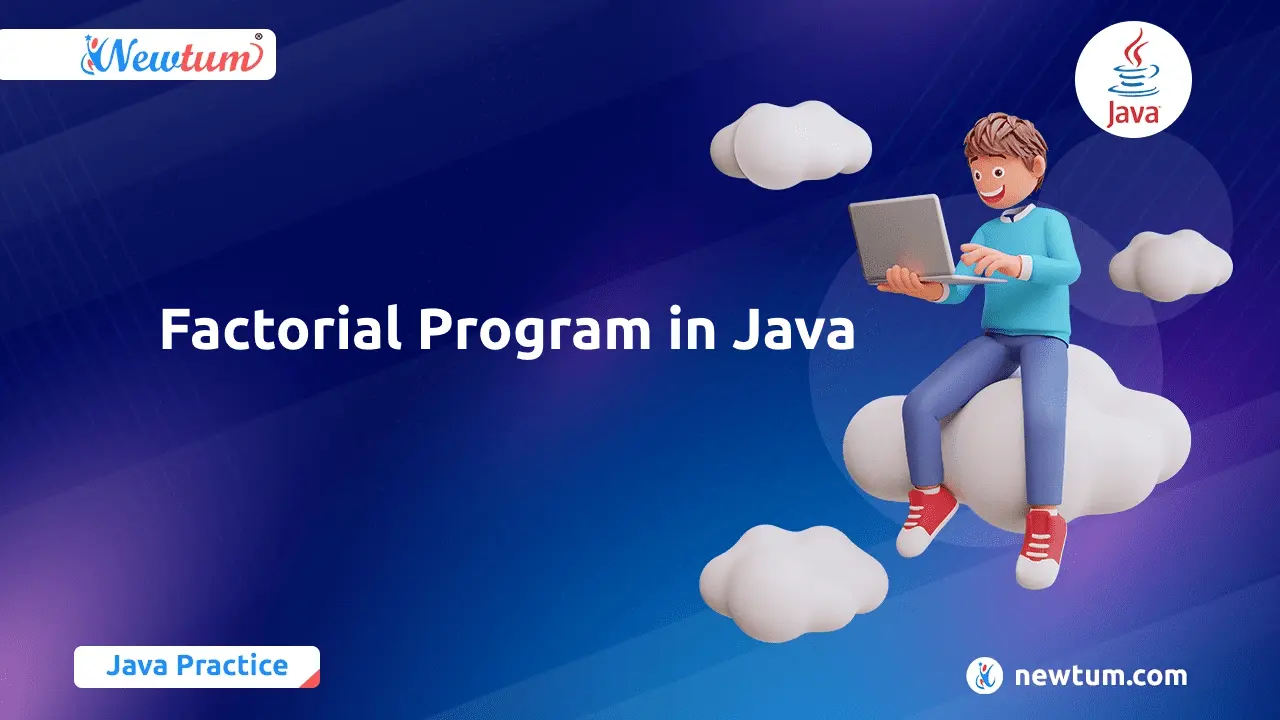 Newtum®

Java

Factorial Program in Java

Java Practice

newtum.com